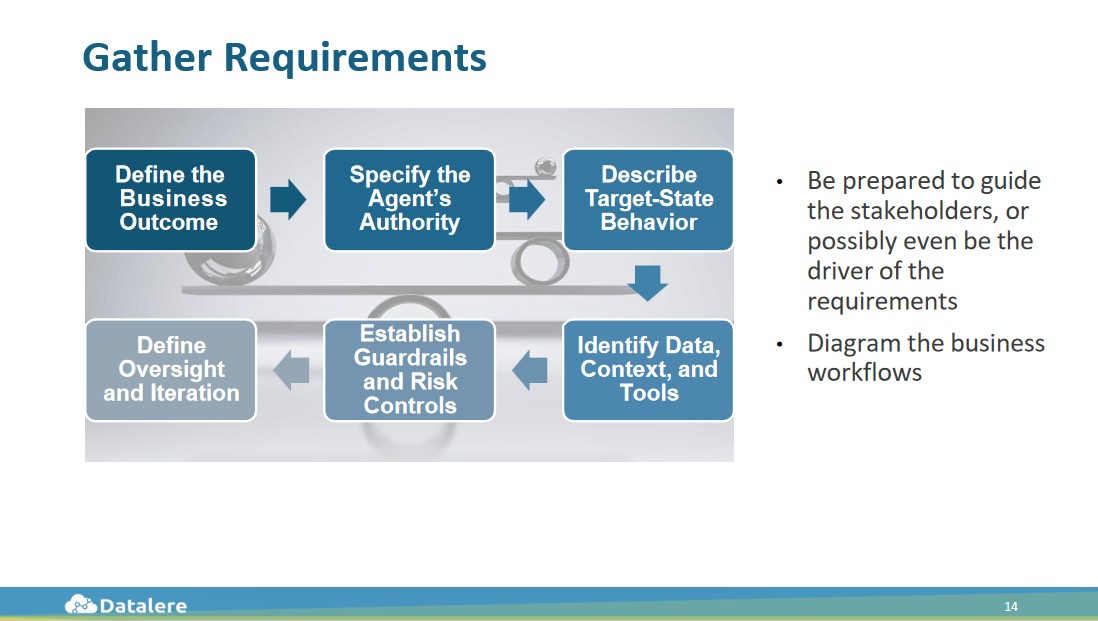 Gather Requirements

Define the Business Outcome

Specify the Agent's Authority

Describe Target-State Behavior

Identify Data, Context, and Tools

Establish Guardrails and Risk Controls

Define Oversight and Iteration

• Be prepared to guide the stakeholders, or possibly even be the driver of the requirements

• Diagram the business workflows

Datalere

14